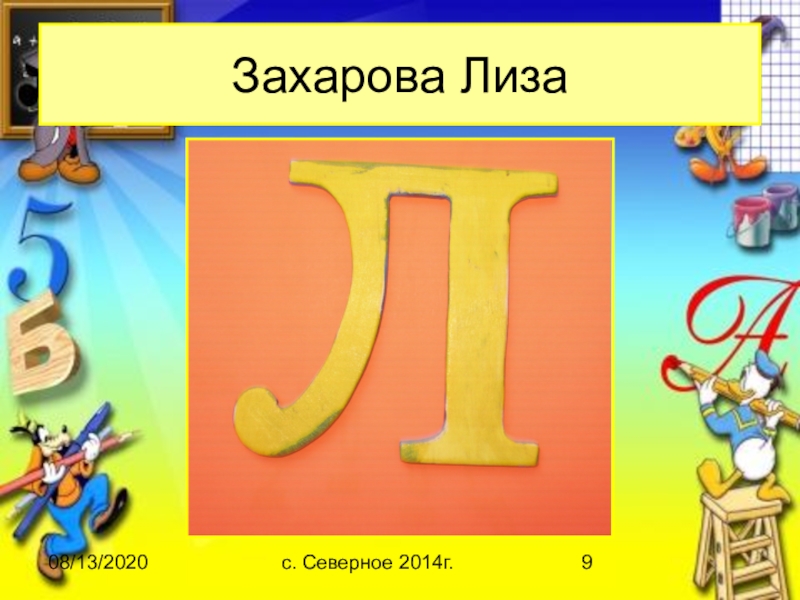 Захарова Лиза

Л

5

Б

А

08/13/2020

с. Северное 2014г.

9